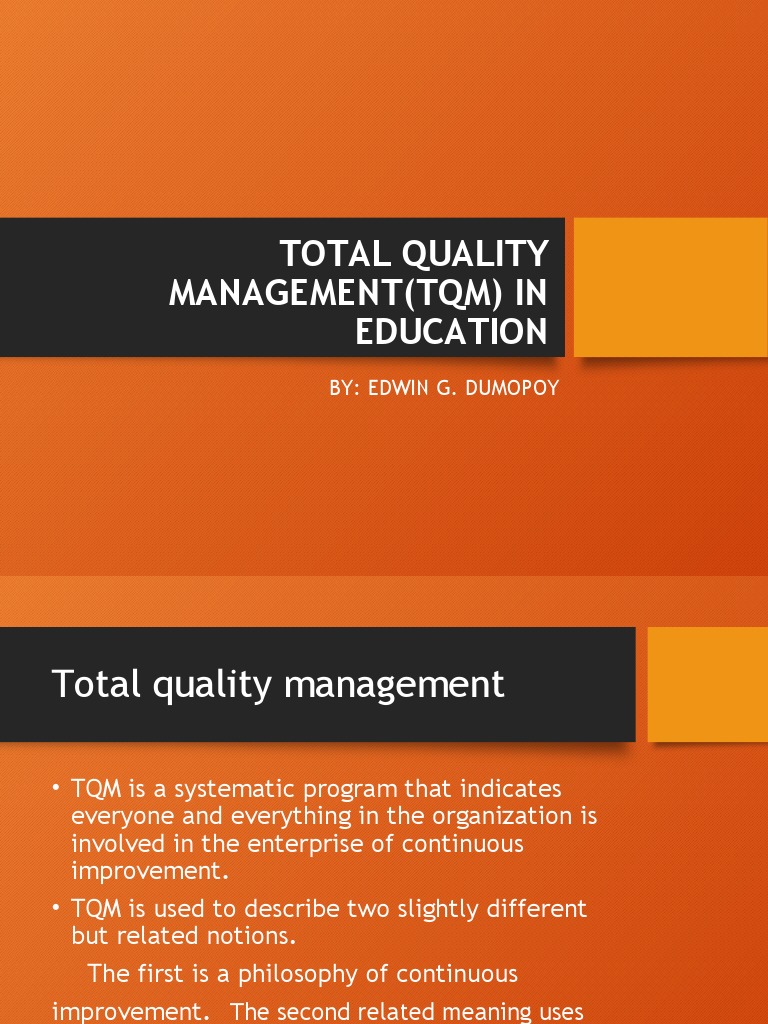 TOTAL QUALITY MANAGEMENT(TQM) IN EDUCATION

BY: EDWIN G. DUMOPOY

Total quality management

• TQM is a systematic program that indicates everyone and everything in the organization is involved in the enterprise of continuous improvement.

• TQM is used to describe two slightly different but related notions.

The first is a philosophy of continuous improvement. The second related meaning uses